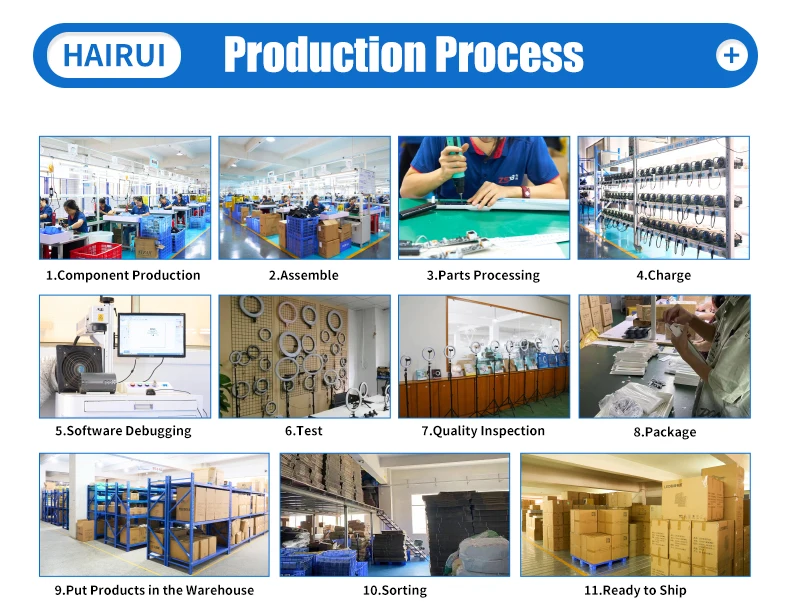 HAIRUI Production Process +

1.Component Production

2.Assemble

3.Parts Processing

4.Charge

5.Software Debugging

6.Test

7.Quality Inspection

8.Package

9.Put Products in the Warehouse

10.Sorting

11.Ready to Ship